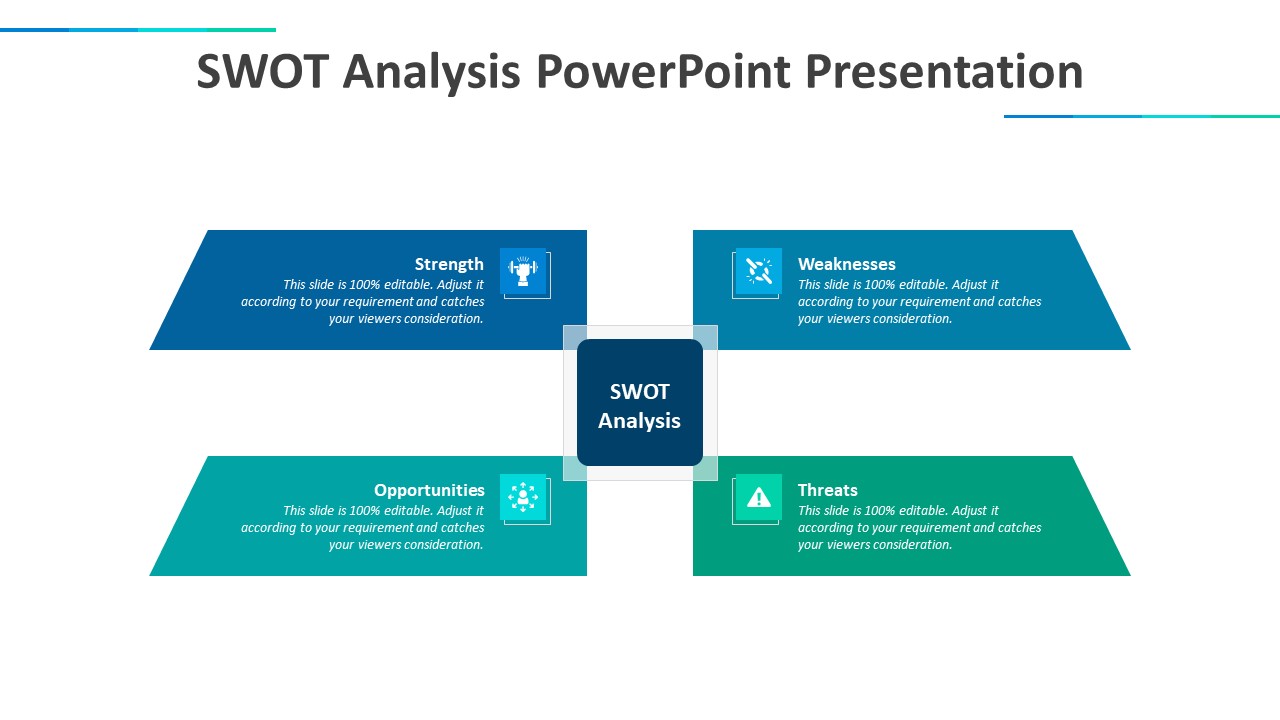 SWOT Analysis PowerPoint Presentation

Strength
This slide is 100% editable. Adjust it according to your requirement and catches your viewers consideration.

Weaknesses
This slide is 100% editable. Adjust it according to your requirement and catches your viewers consideration.

SWOT
Analysis

Opportunities
This slide is 100% editable. Adjust it according to your requirement and catches your viewers consideration.

Threats
This slide is 100% editable. Adjust it according to your requirement and catches your viewers consideration.